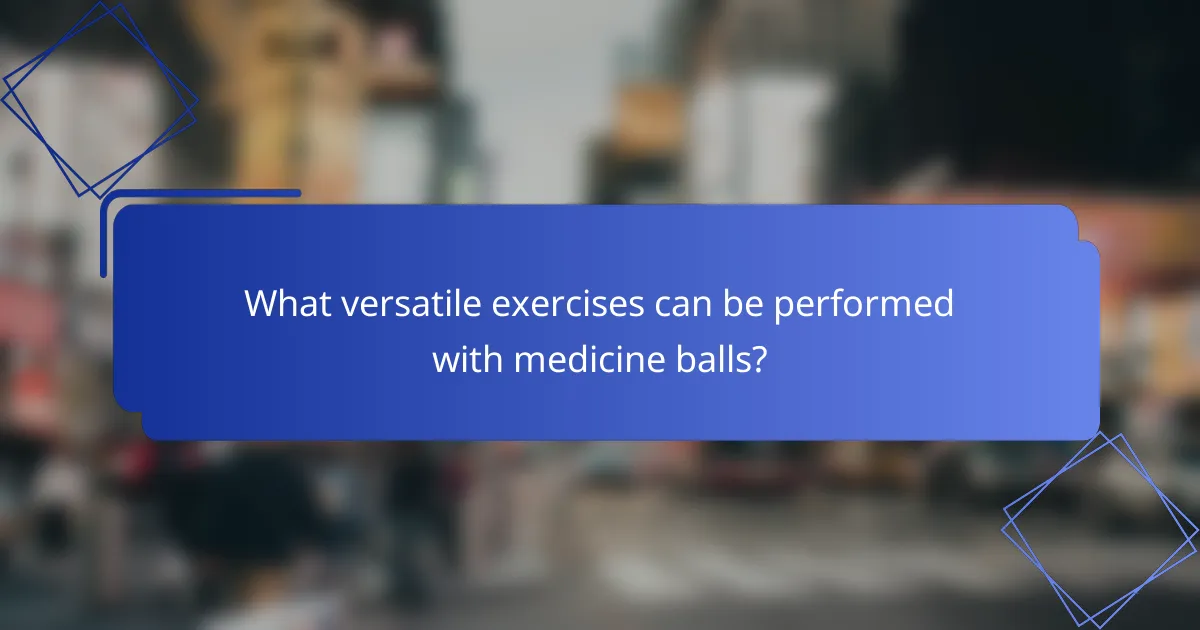 What versatile exercises can be performed with medicine balls?